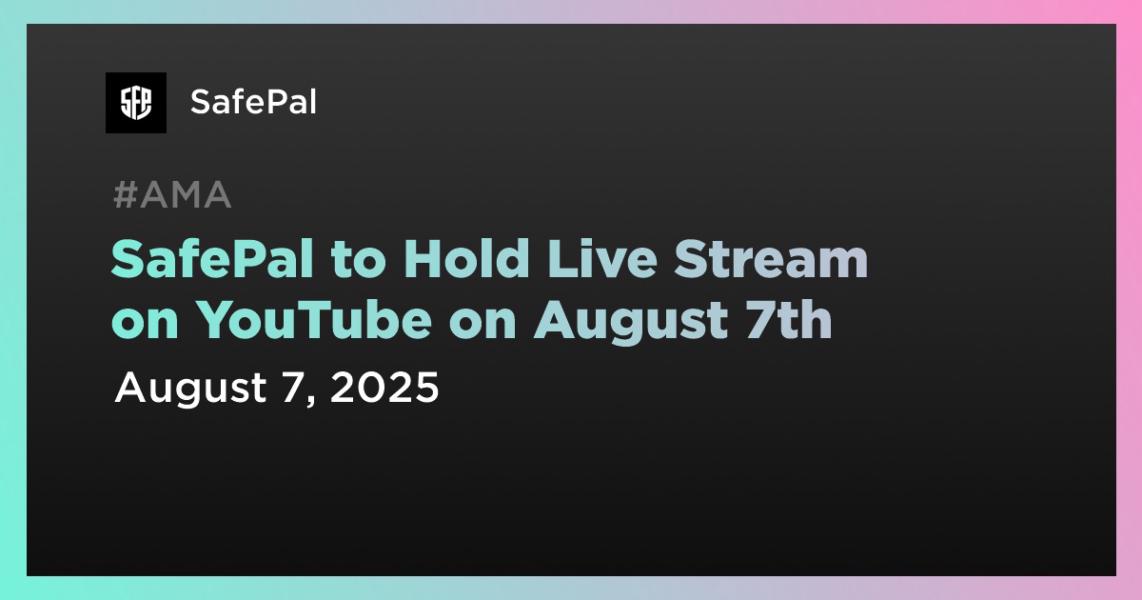 SFP

SafePal

#AMA

SafePal to Hold Live Stream on YouTube on August 7th

August 7, 2025